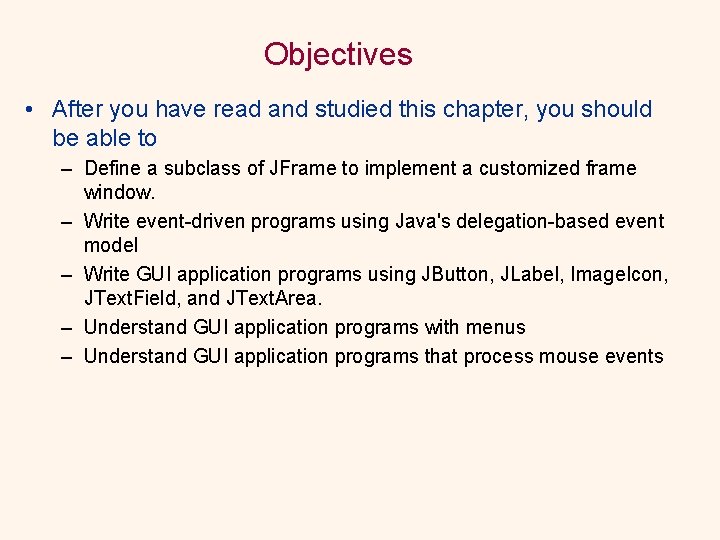 Objectives

• After you have read and studied this chapter, you should be able to

– Define a subclass of JFrame to implement a customized frame window.

– Write event-driven programs using Java's delegation-based event model

– Write GUI application programs using JButton, JLabel, ImageIcon, JTextField, and JTextArea.

– Understand GUI application programs with menus

– Understand GUI application programs that process mouse events